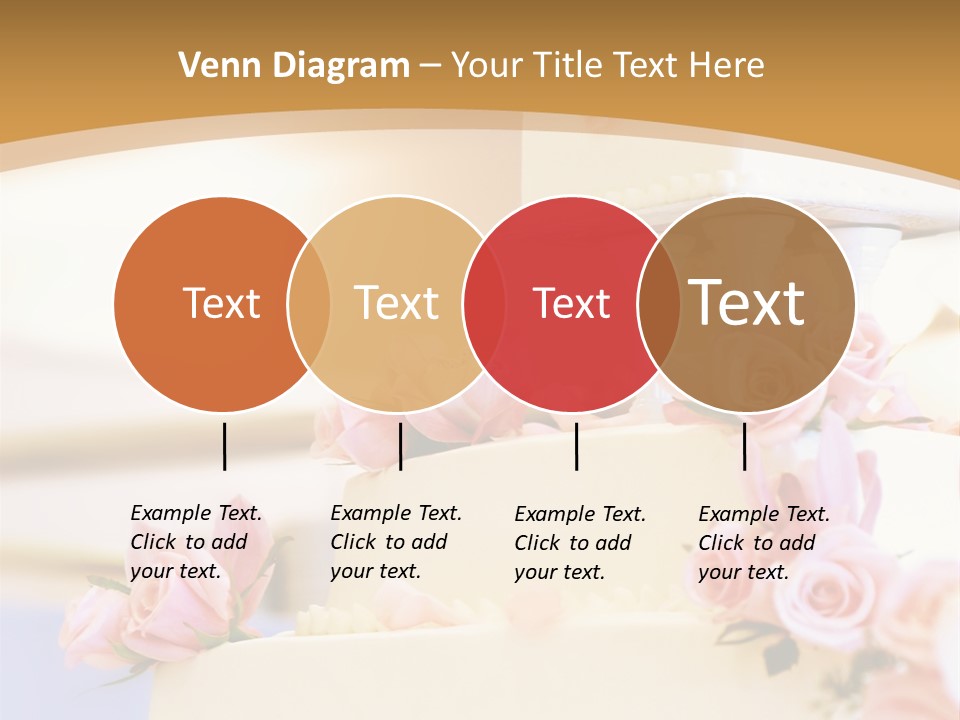 Venn Diagram – Your Title Text Here

Text

Text

Text

Text

Example Text. Click to add your text.

Example Text. Click to add your text.

Example Text. Click to add your text.

Example Text. Click to add your text.